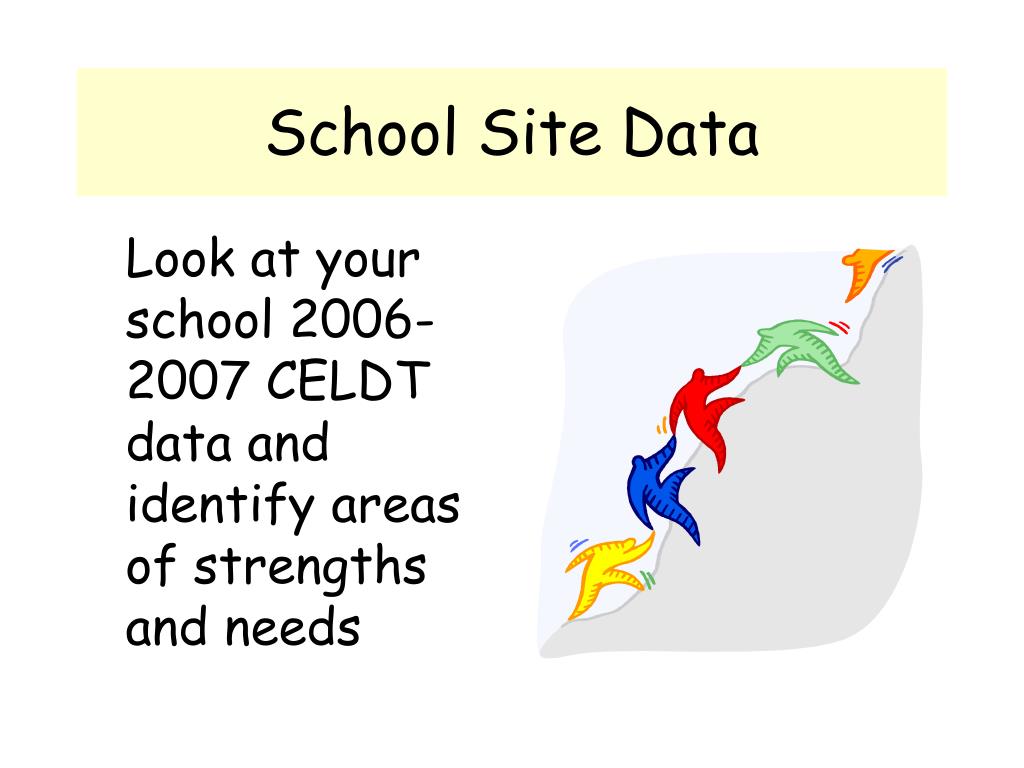 School Site Data

Look at your school 2006-2007 CELDT data and identify areas of strengths and needs